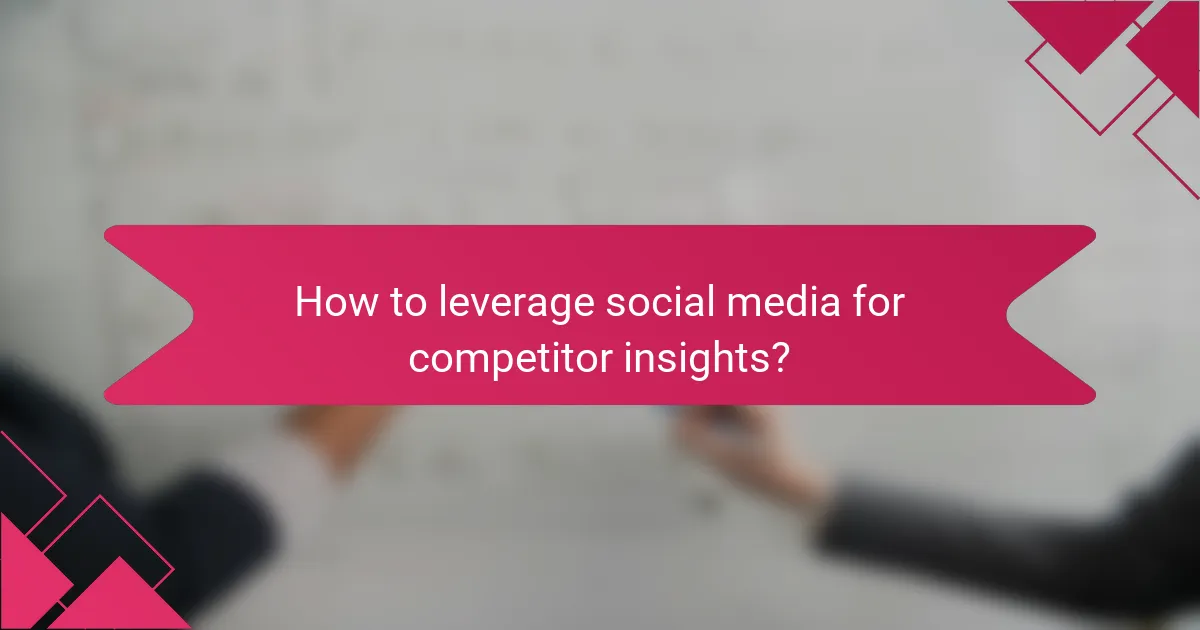 How to leverage social media for competitor insights?